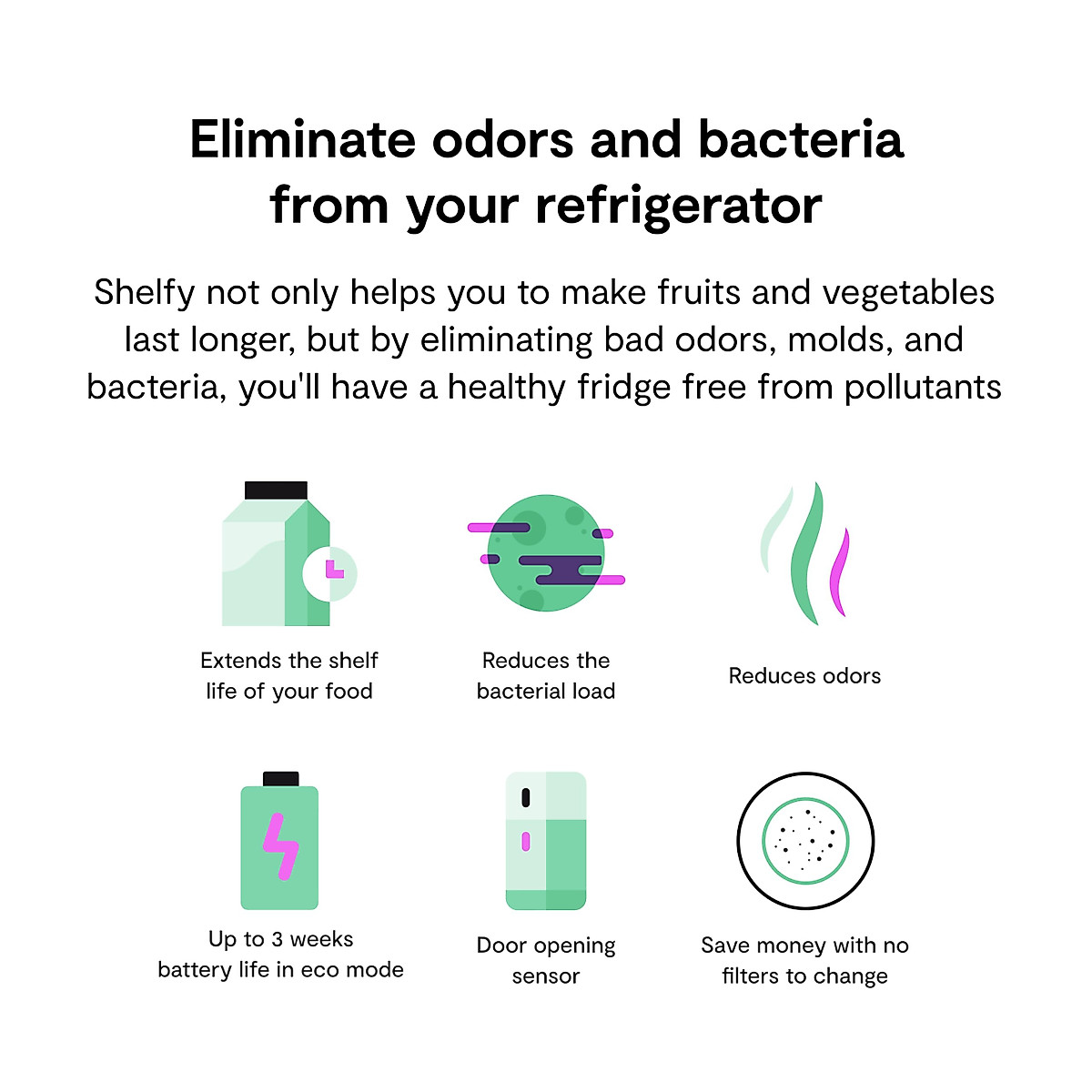 Eliminate odors and bacteria from your refrigerator

Shelfy not only helps you to make fruits and vegetables last longer, but by eliminating bad odors, molds, and bacteria, you'll have a healthy fridge free from pollutants

Extends the shelf life of your food

Reduces the bacterial load

Reduces odors

Up to 3 weeks battery life in eco mode

Door opening sensor

Save money with no filters to change